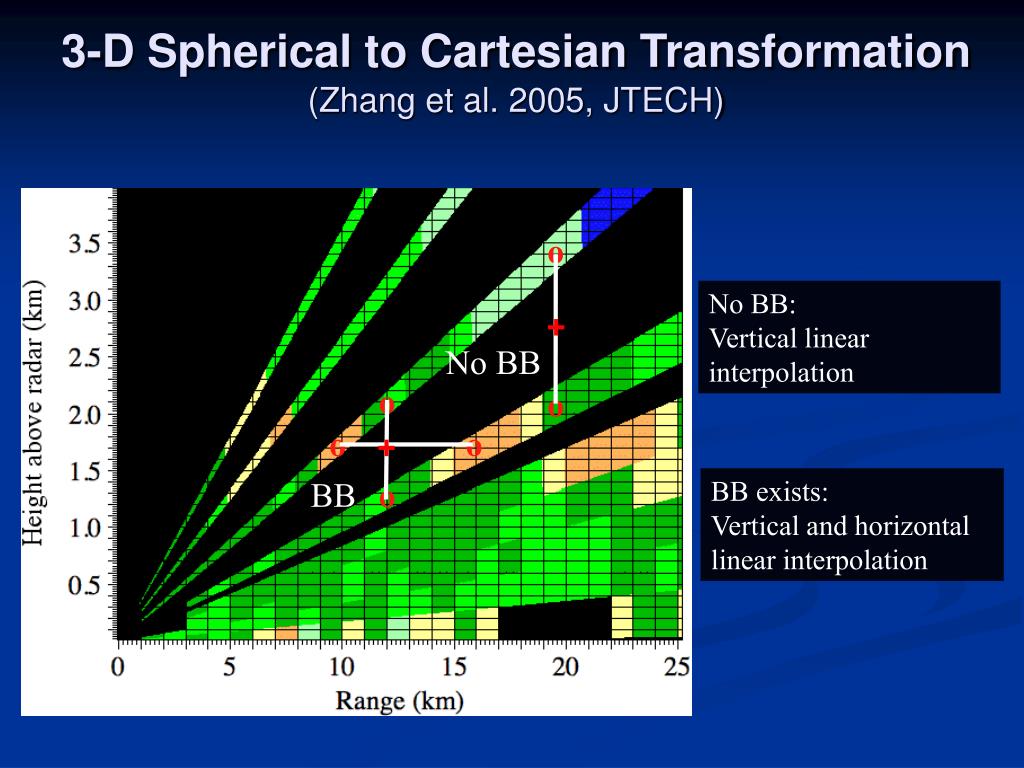 3-D Spherical to Cartesian Transformation
(Zhang et al. 2005, JTECH)

Height above radar (km)

3.5
3.0
2.5
2.0
1.5
1.0
0.5

No BB

BB

0 5 10 15 20 25

Range (km)

No BB:
Vertical linear interpolation

BB exists:
Vertical and horizontal linear interpolation